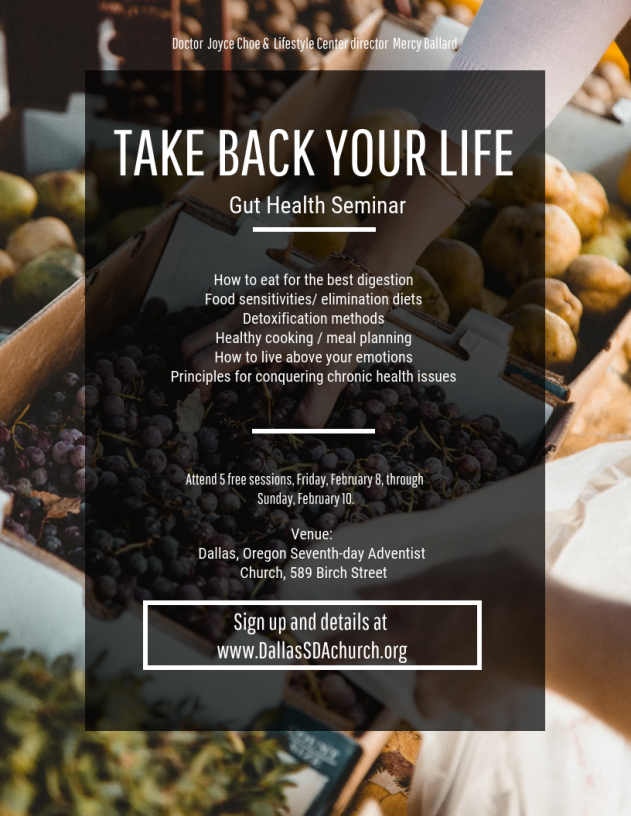 Doctor Joyce Choe & Lifestyle Center director Mercy Ballard

TAKE BACK YOUR LIFE

Gut Health Seminar

How to eat for the best digestion
Food sensitivities/ elimination diets
Detoxification methods
Healthy cooking / meal planning
How to live above your emotions
Principles for conquering chronic health issues

Attend 5 free sessions, Friday, February 8, through Sunday, February 10.

Venue:
Dallas, Oregon Seventh-day Adventist Church, 589 Birch Street

Sign up and details at
www.DallasSDAchurch.org